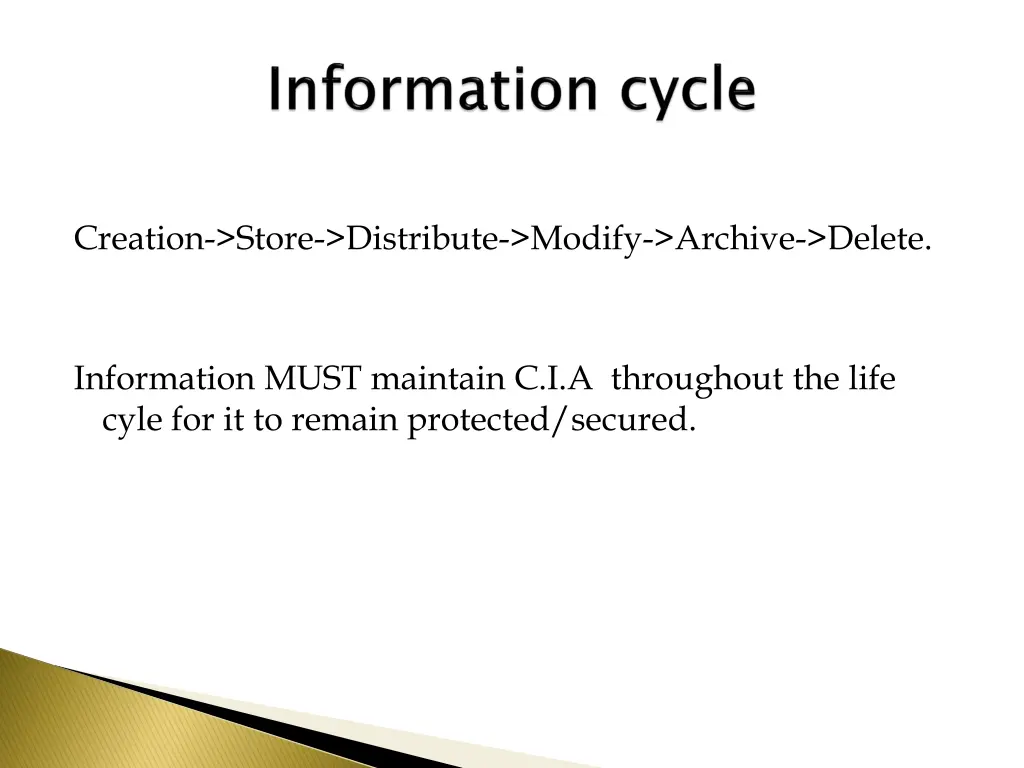 Information cycle

Creation->Store->Distribute->Modify->Archive->Delete.

Information MUST maintain C.I.A throughout the life cyle for it to remain protected/secured.